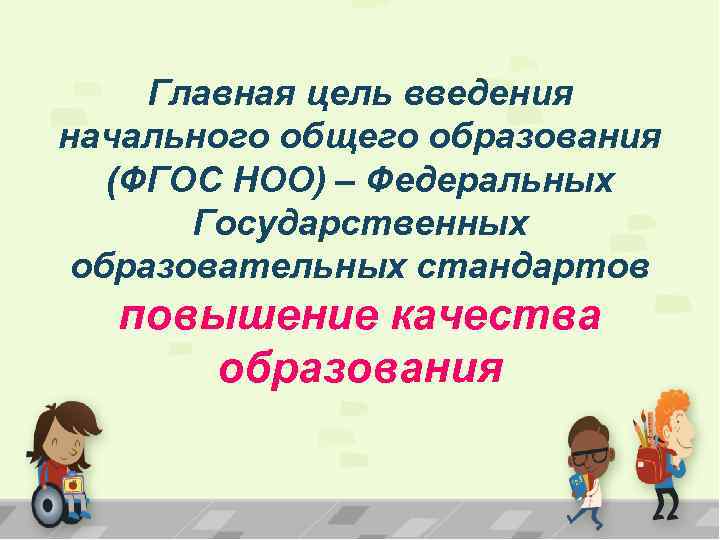 Главная цель введения начального общего образования (ФГОС НОО) – Федеральных Государственных образовательных стандартов

повышение качества образования